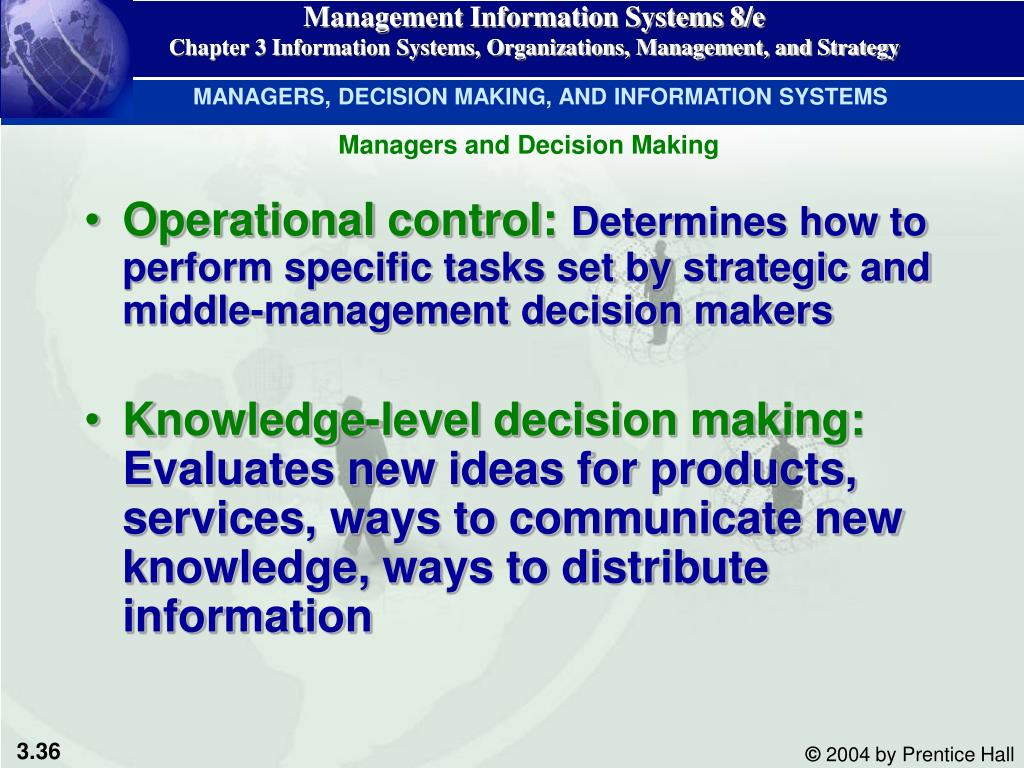 Management Information Systems 8/e
Chapter 3 Information Systems, Organizations, Management, and Strategy

MANAGERS, DECISION MAKING, AND INFORMATION SYSTEMS

Managers and Decision Making

• Operational control: Determines how to perform specific tasks set by strategic and middle-management decision makers

• Knowledge-level decision making: Evaluates new ideas for products, services, ways to communicate new knowledge, ways to distribute information

3.36

© 2004 by Prentice Hall